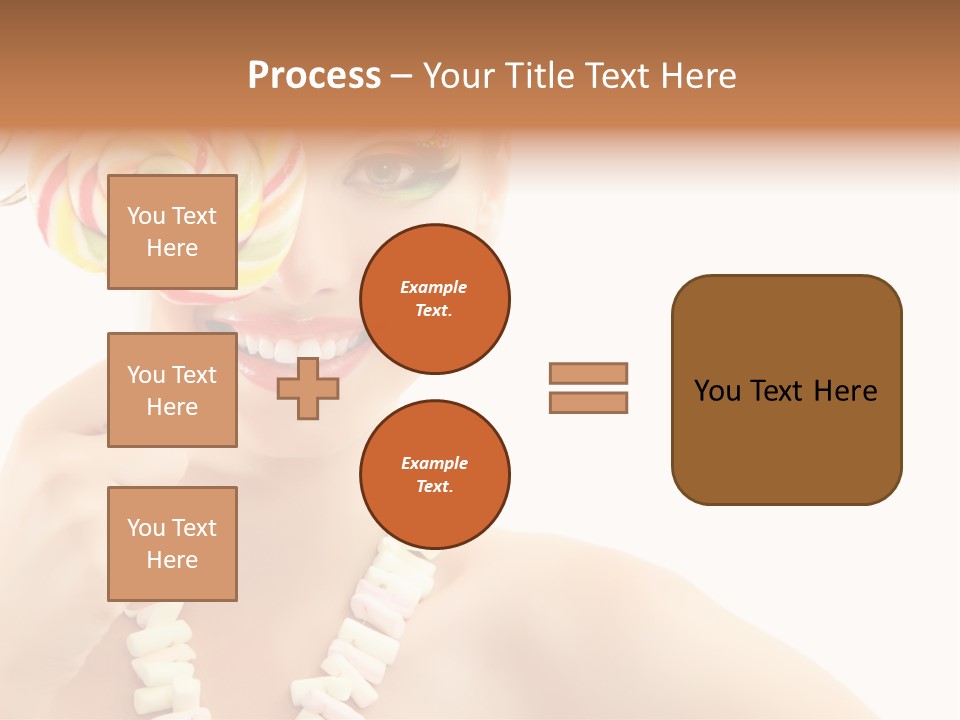 Process – Your Title Text Here

You Text Here

You Text Here

You Text Here

Example Text.

Example Text.

You Text Here